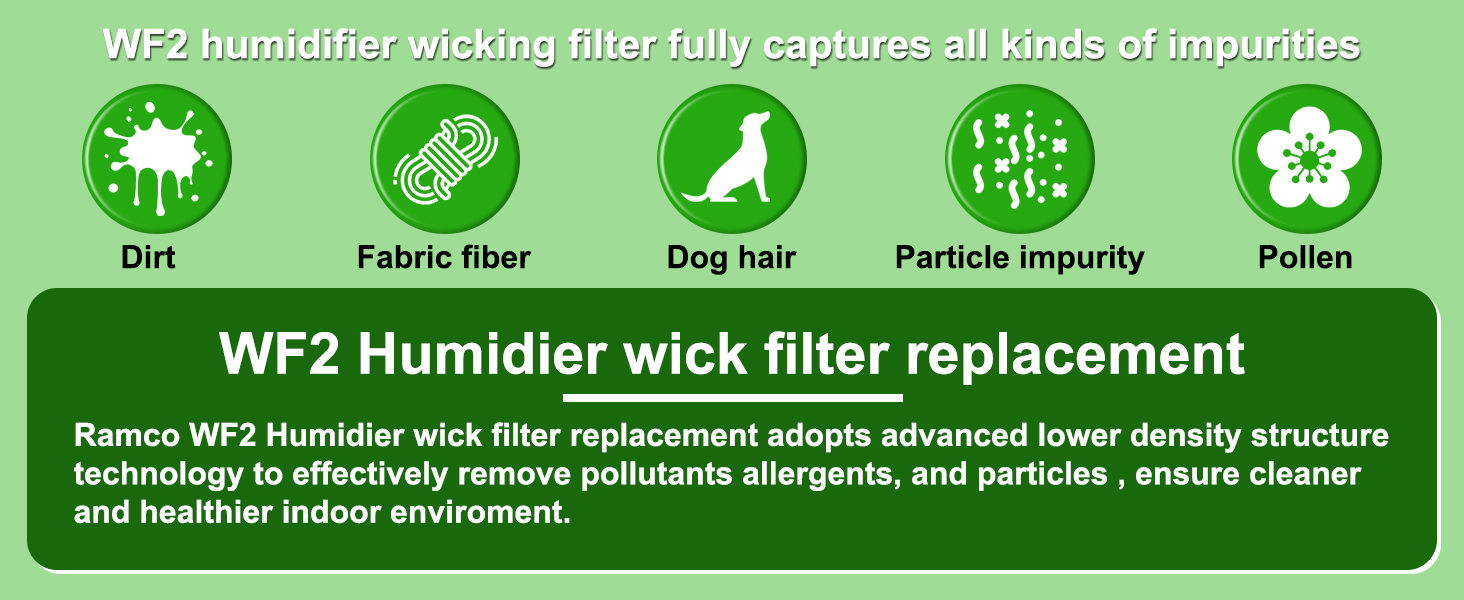 WF2 humidifier wicking filter fully captures all kinds of impurities

Dirt

Fabric fiber

Dog hair

Particle impurity

Pollen

WF2 Humidier wick filter replacement

Ramco WF2 Humidier wick filter replacement adopts advanced lower density structure technology to effectively remove pollutants allergents, and particles , ensure cleaner and healthier indoor enviroment.